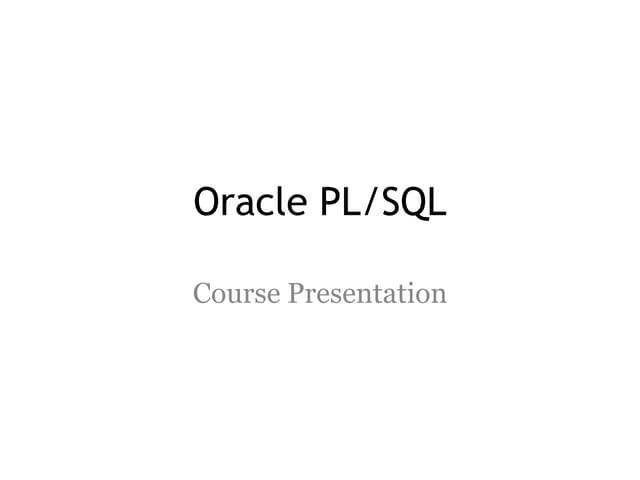 Oracle PL/SQL

Course Presentation